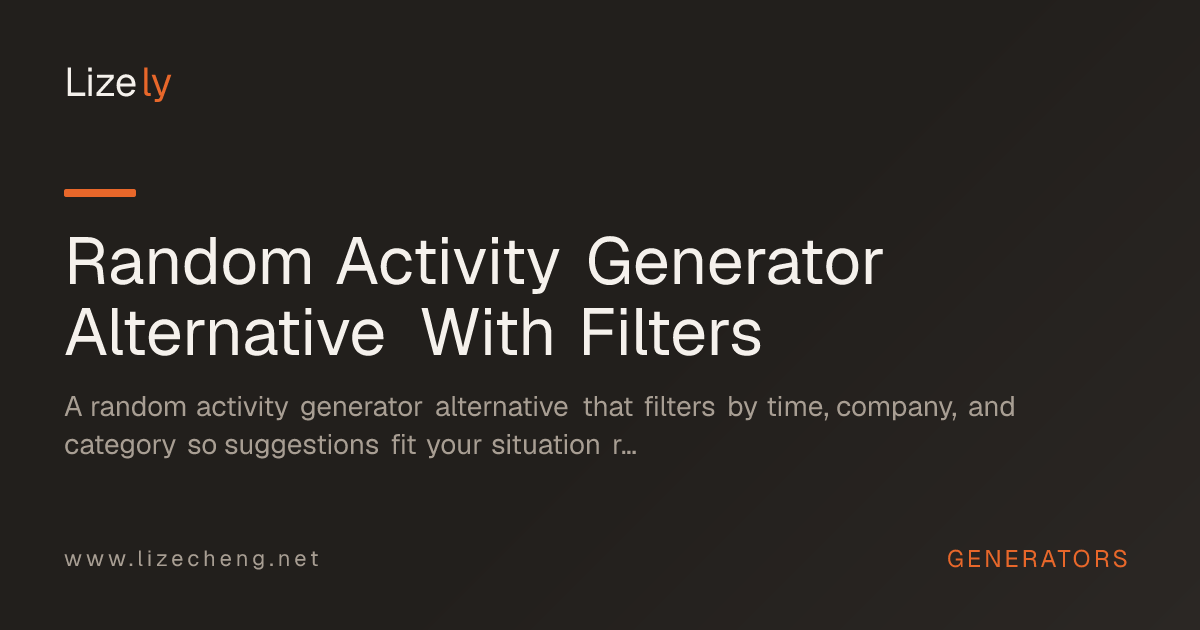 Lizely

Random Activity Generator Alternative With Filters

A random activity generator alternative that filters by time, company, and category so suggestions fit your situation r...

www.lizecheng.net

GENERATORS